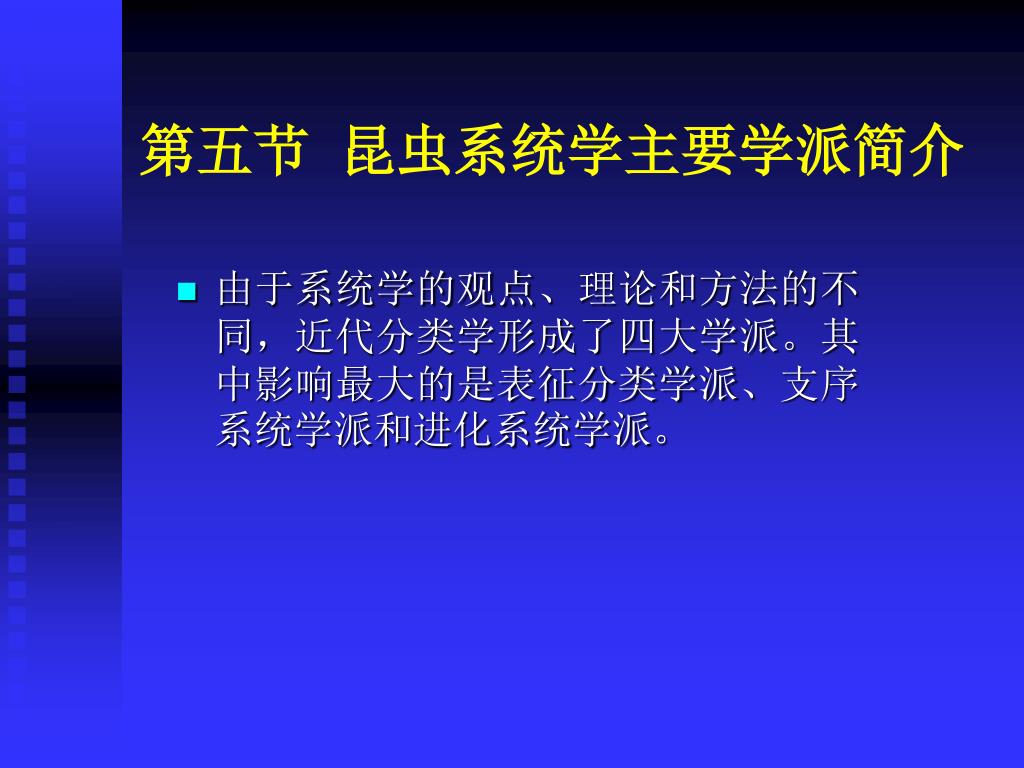 第五节 昆虫系统学主要学派简介

由于系统学的观点、理论和方法的不同，近代分类学形成了四大学派。其中影响最大的是表征分类学派、支序系统学派和进化系统学派。